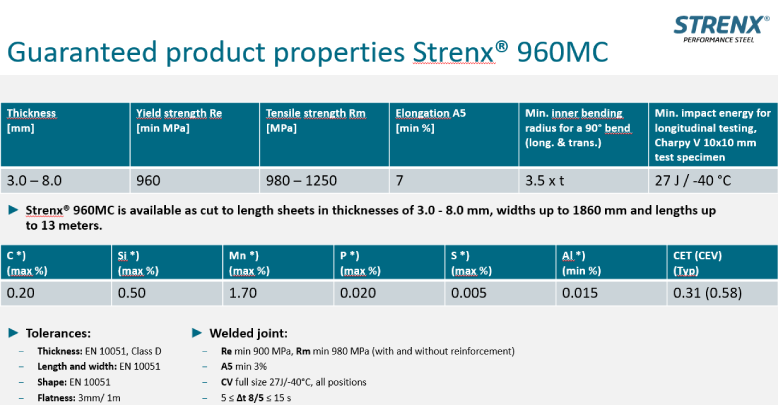 STRENX
PERFORMANCE STEEL

Guaranteed product properties Strenx® 960MC

| Thickness [mm] | Yield strength Re [min MPa] | Tensile strength Rm [MPa] | Elongation A5 [min %] | Min. inner bending radius for a 90° bend (long. & trans.) | Min. impact energy for longitudinal testing, Charpy V 10x10 mm test specimen |
|---|---|---|---|---|---|
| 3.0 – 8.0 | 960 | 980 – 1250 | 7 | 3.5 x t | 27 J / -40 °C |

► Strenx® 960MC is available as cut to length sheets in thicknesses of 3.0 - 8.0 mm, widths up to 1860 mm and lengths up to 13 meters.

| C *) (max %) | Si *) (max %) | Mn *) (max %) | P *) (max %) | S *) (max %) | Al *) (min %) | CET (CEV) (Typ) |
|---|---|---|---|---|---|---|
| 0.20 | 0.50 | 1.70 | 0.020 | 0.005 | 0.015 | 0.31 (0.58) |

► Tolerances:
– Thickness: EN 10051, Class D
– Length and width: EN 10051
– Shape: EN 10051
– Flatness: 3mm/ 1m

► Welded joint:
– Re min 900 MPa, Rm min 980 MPa (with and without reinforcement)
– A5 min 3%
– CV full size 27J/-40°C, all positions
– 5 ≤ Δt 8/5 ≤ 15 s